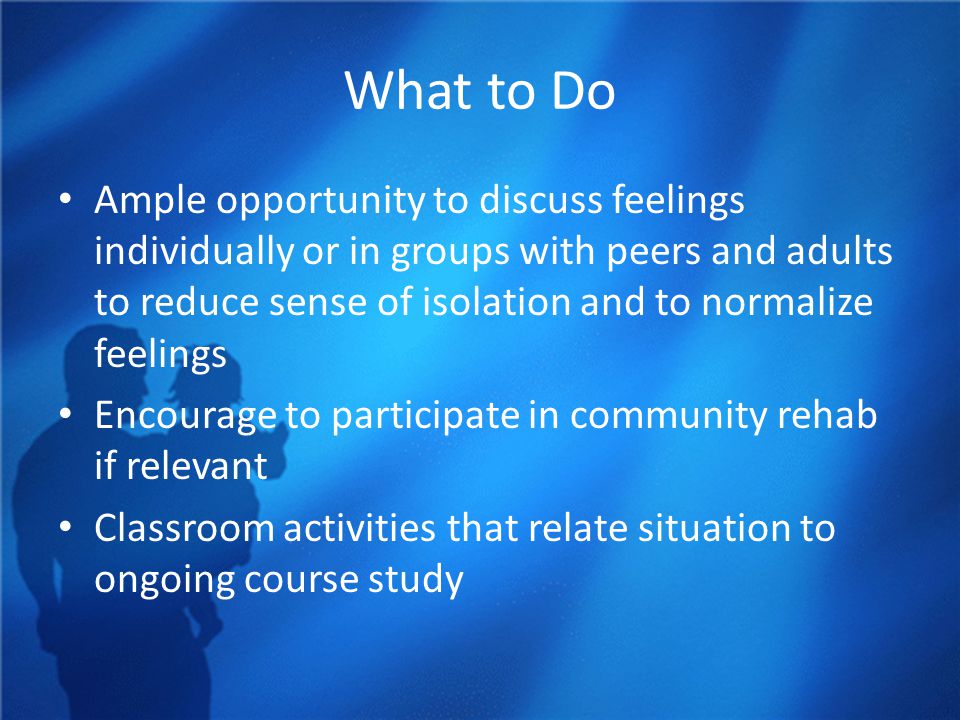 What to Do

• Ample opportunity to discuss feelings individually or in groups with peers and adults to reduce sense of isolation and to normalize feelings
• Encourage to participate in community rehab if relevant
• Classroom activities that relate situation to ongoing course study